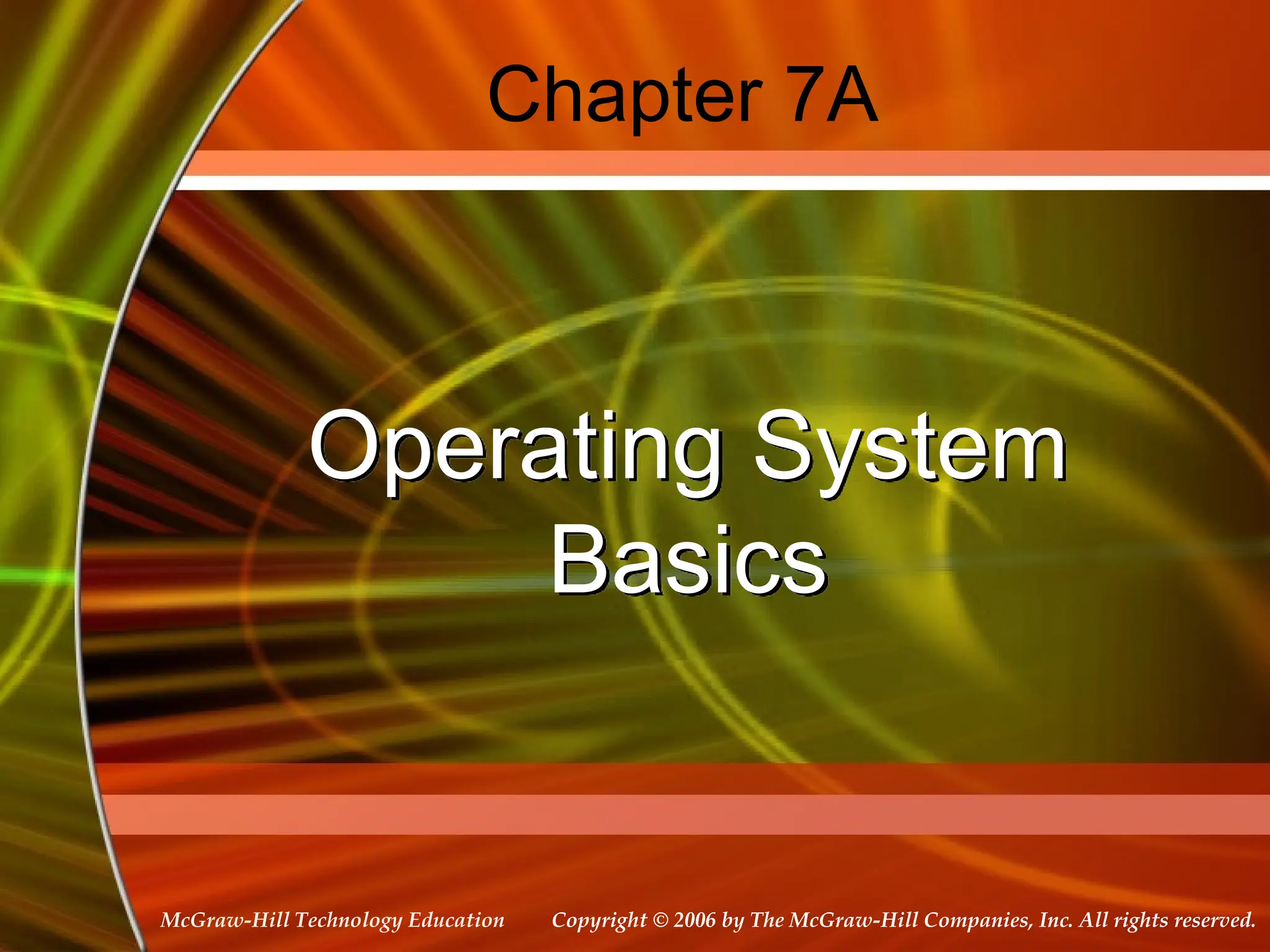 Chapter 7A

Operating System Basics

McGraw-Hill Technology Education

Copyright © 2006 by The McGraw-Hill Companies, Inc. All rights reserved.